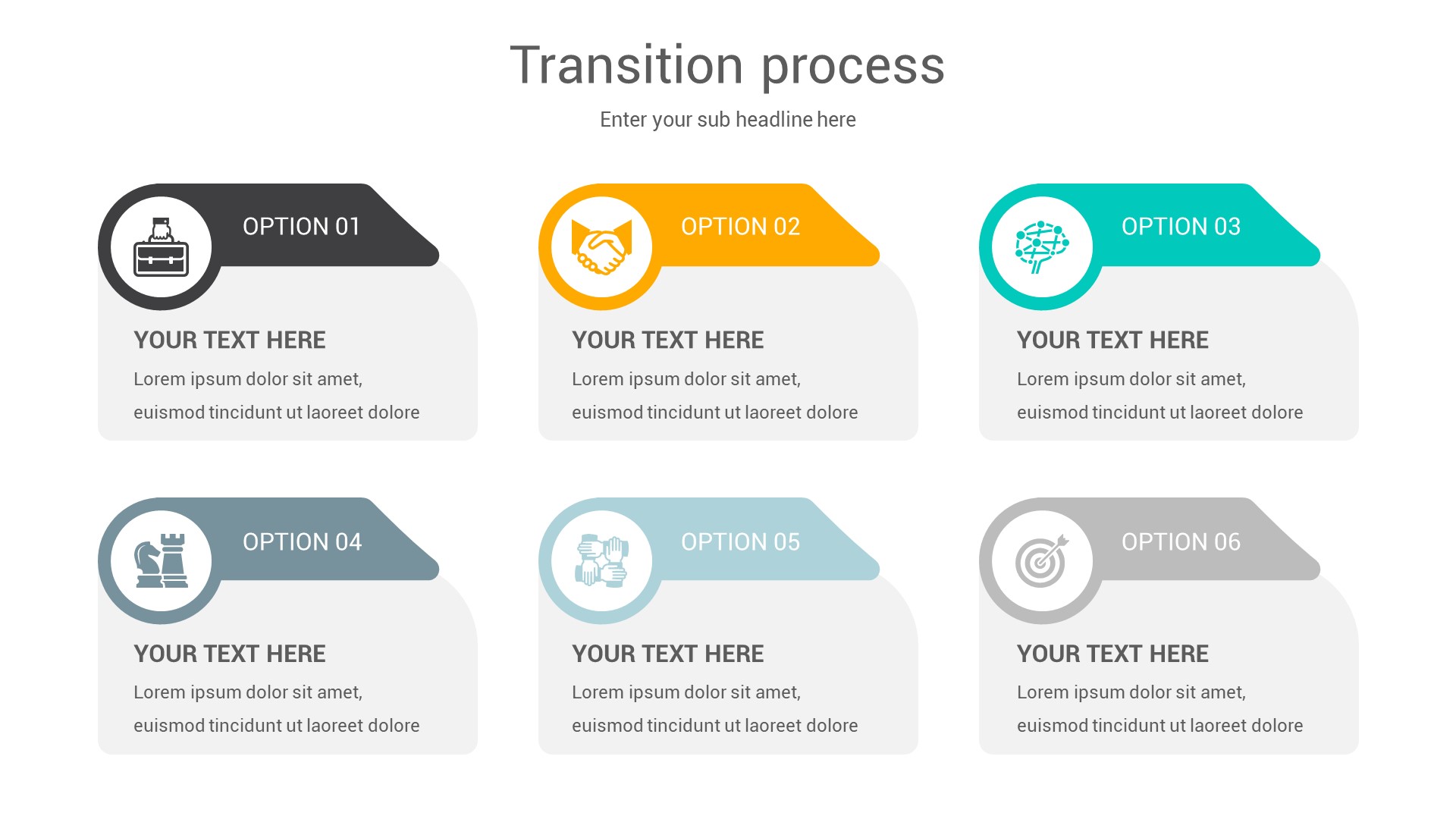 Transition process

Enter your sub headline here

OPTION 01

YOUR TEXT HERE

Lorem ipsum dolor sit amet, euismod tincidunt ut laoreet dolore

OPTION 02

YOUR TEXT HERE

Lorem ipsum dolor sit amet, euismod tincidunt ut laoreet dolore

OPTION 03

YOUR TEXT HERE

Lorem ipsum dolor sit amet, euismod tincidunt ut laoreet dolore

OPTION 04

YOUR TEXT HERE

Lorem ipsum dolor sit amet, euismod tincidunt ut laoreet dolore

OPTION 05

YOUR TEXT HERE

Lorem ipsum dolor sit amet, euismod tincidunt ut laoreet dolore

OPTION 06

YOUR TEXT HERE

Lorem ipsum dolor sit amet, euismod tincidunt ut laoreet dolore